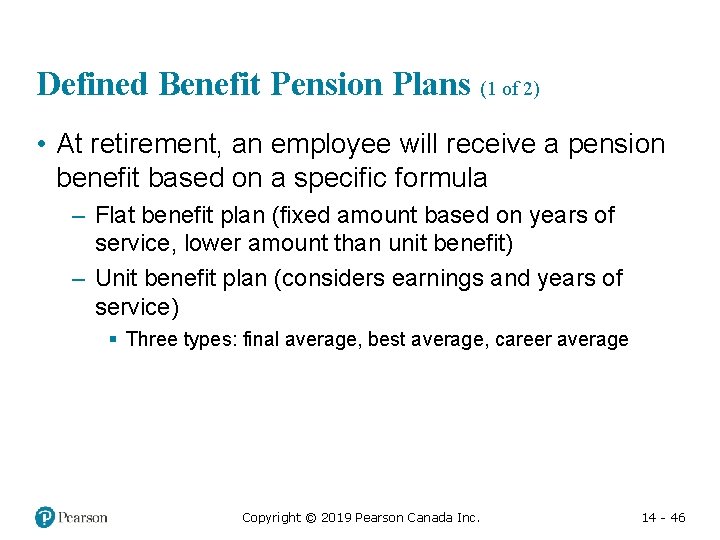 Defined Benefit Pension Plans (1 of 2)

• At retirement, an employee will receive a pension benefit based on a specific formula

– Flat benefit plan (fixed amount based on years of service, lower amount than unit benefit)

– Unit benefit plan (considers earnings and years of service)

▪ Three types: final average, best average, career average

Pearson

Copyright © 2019 Pearson Canada Inc.

14 - 46